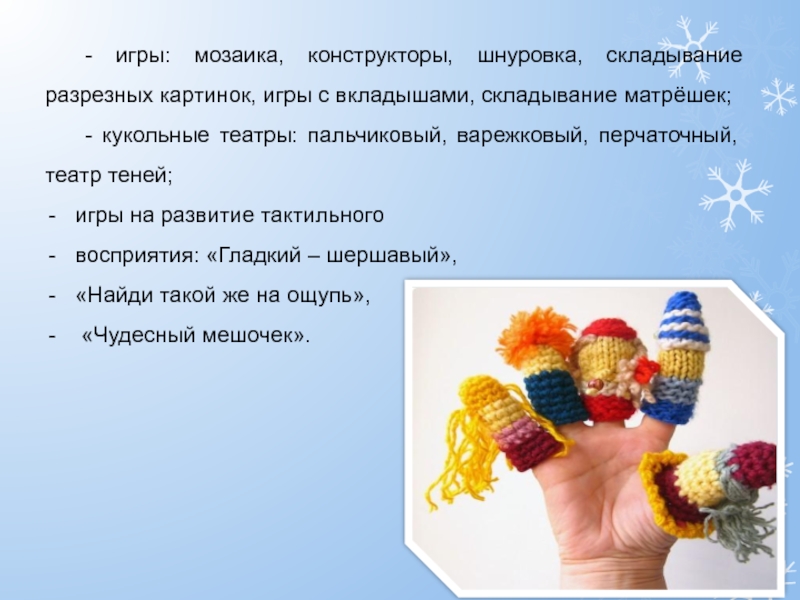 - игры: мозаика, конструкторы, шнуровка, складывание разрезных картинок, игры с вкладышами, складывание матрёшек;

- кукольные театры: пальчиковый, варежковый, перчаточный, театр теней;

- игры на развитие тактильного
- восприятия: «Гладкий – шершавый»,
- «Найди такой же на ощупь»,
- «Чудесный мешочек».